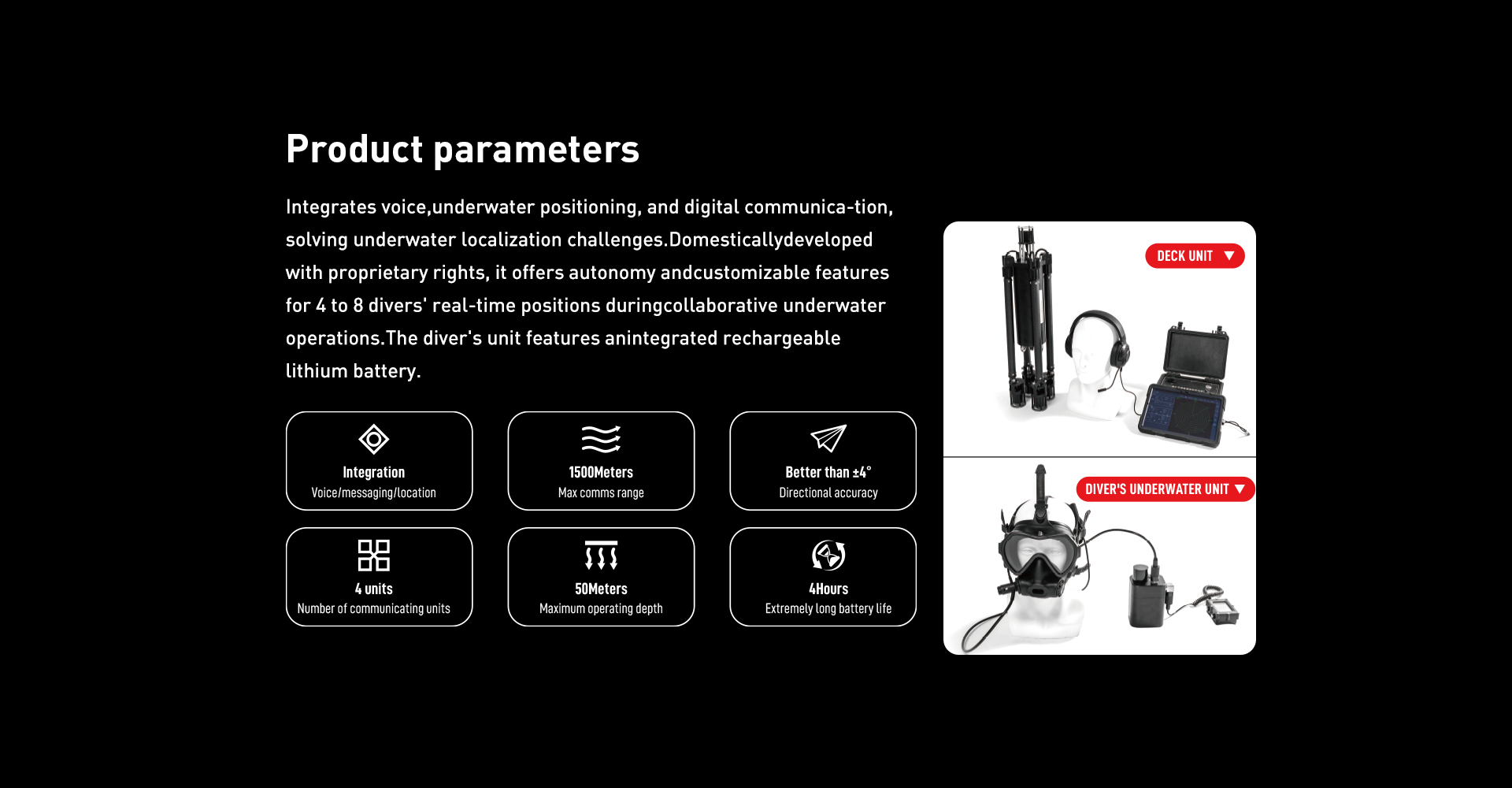 Product parameters

Integrates voice,underwater positioning, and digital communica-tion, solving underwater localization challenges.Domesticallydeveloped with proprietary rights, it offers autonomy andcustomizable features for 4 to 8 divers' real-time positions duringcollaborative underwater operations.The diver's unit features anintegrated rechargeable lithium battery.

Integration
Voice/messaging/location

1500Meters
Max comms range

Better than ±4°
Directional accuracy

4 units
Number of communicating units

50Meters
Maximum operating depth

4Hours
Extremely long battery life

DECK UNIT

DIVER'S UNDERWATER UNIT